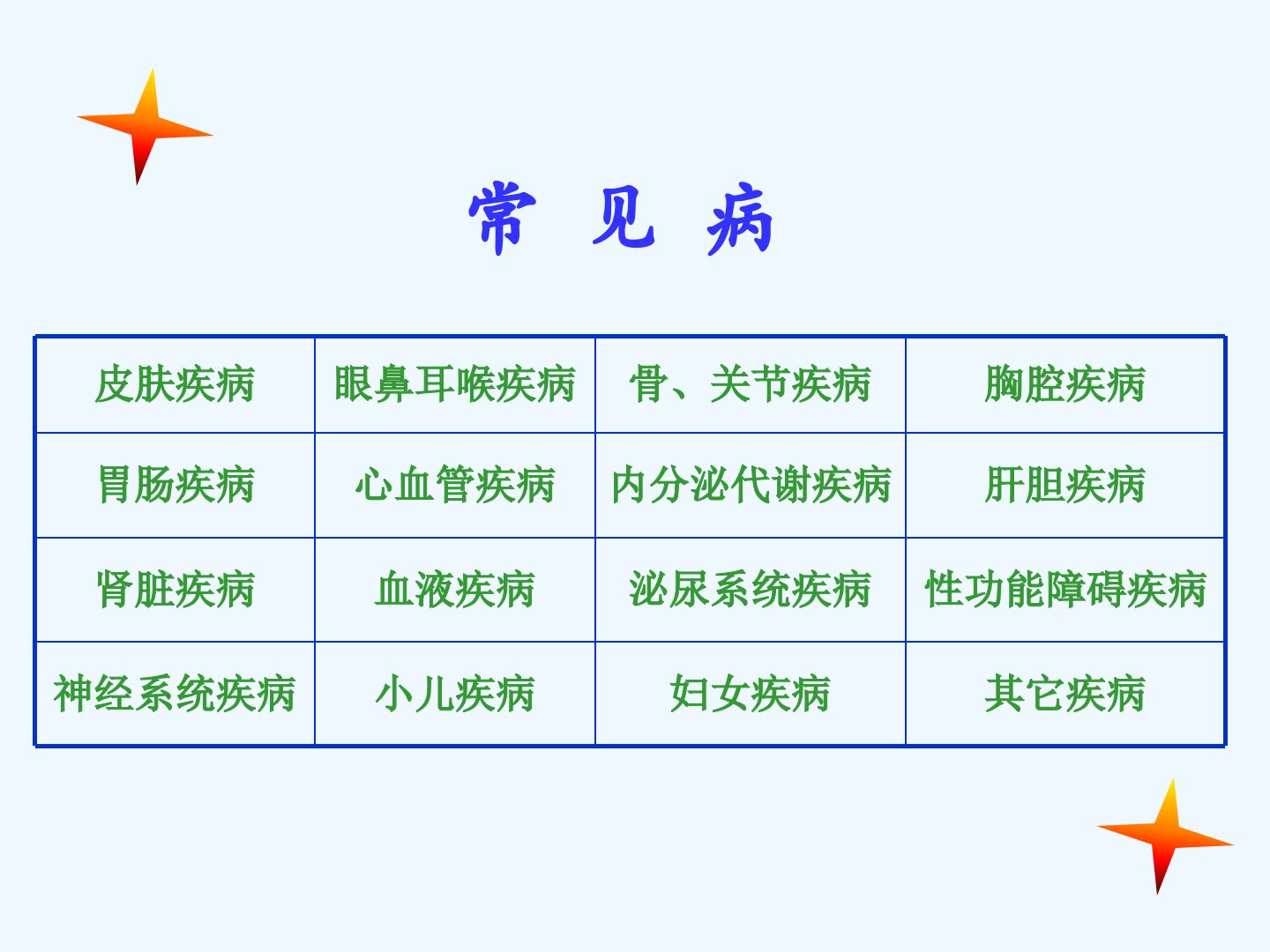 常 见 病

| 皮肤疾病 | 眼鼻耳喉疾病 | 骨、关节疾病 | 胸腔疾病 |
|---|---|---|---|
| 胃肠疾病 | 心血管疾病 | 内分泌代谢疾病 | 肝胆疾病 |
| 肾脏疾病 | 血液疾病 | 泌尿系统疾病 | 性功能障碍疾病 |
| 神经系统疾病 | 小儿疾病 | 妇女疾病 | 其它疾病 |